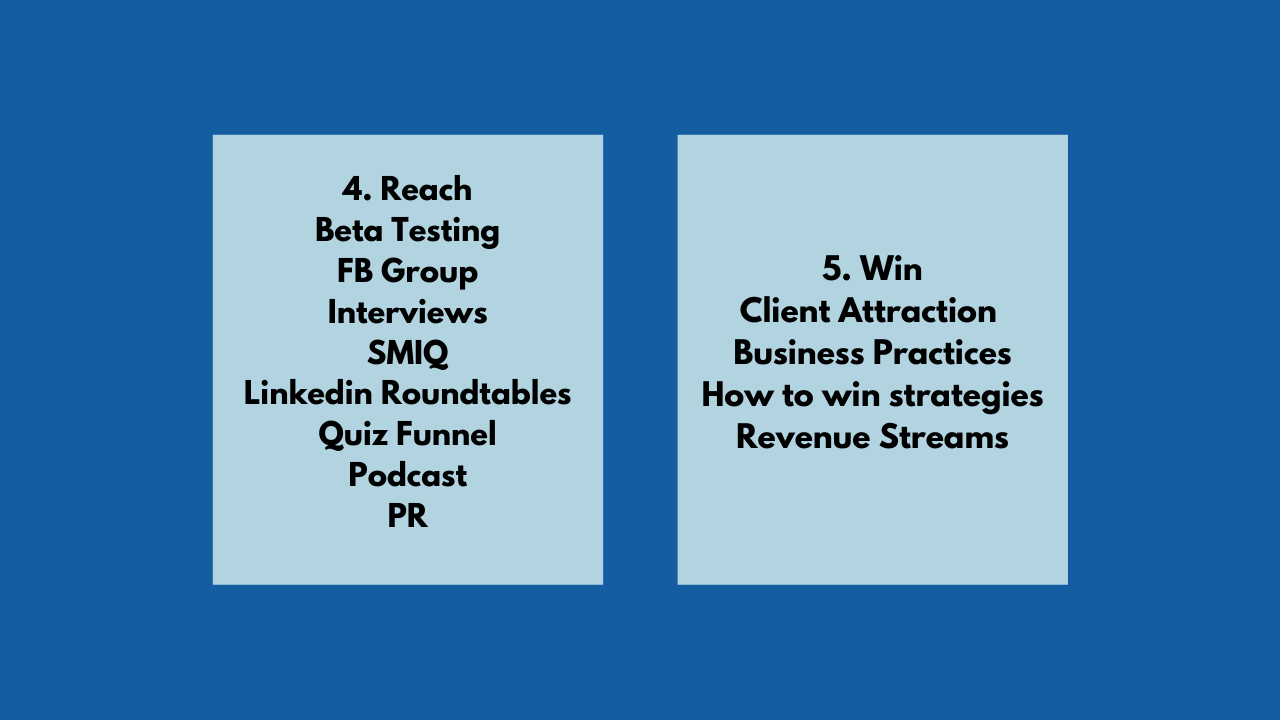 4. Reach
Beta Testing
FB Group
Interviews
SMIQ
Linkedin Roundtables
Quiz Funnel
Podcast
PR

5. Win
Client Attraction
Business Practices
How to win strategies
Revenue Streams